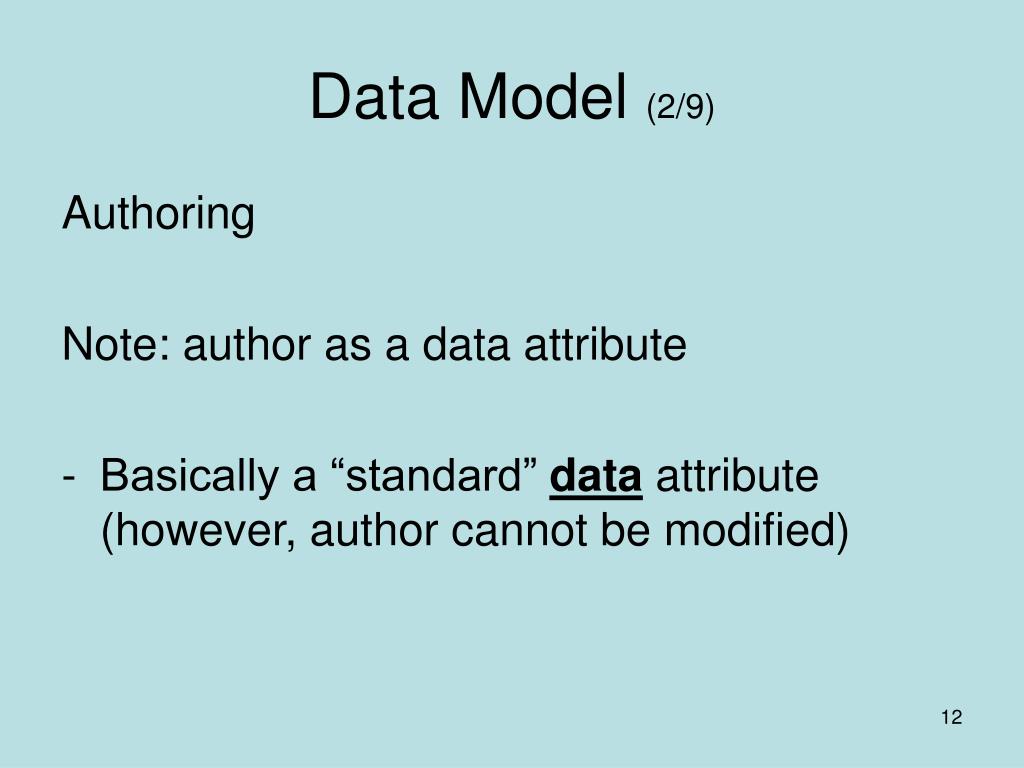 Data Model (2/9)

Authoring

Note: author as a data attribute

- Basically a “standard” data attribute (however, author cannot be modified)

12